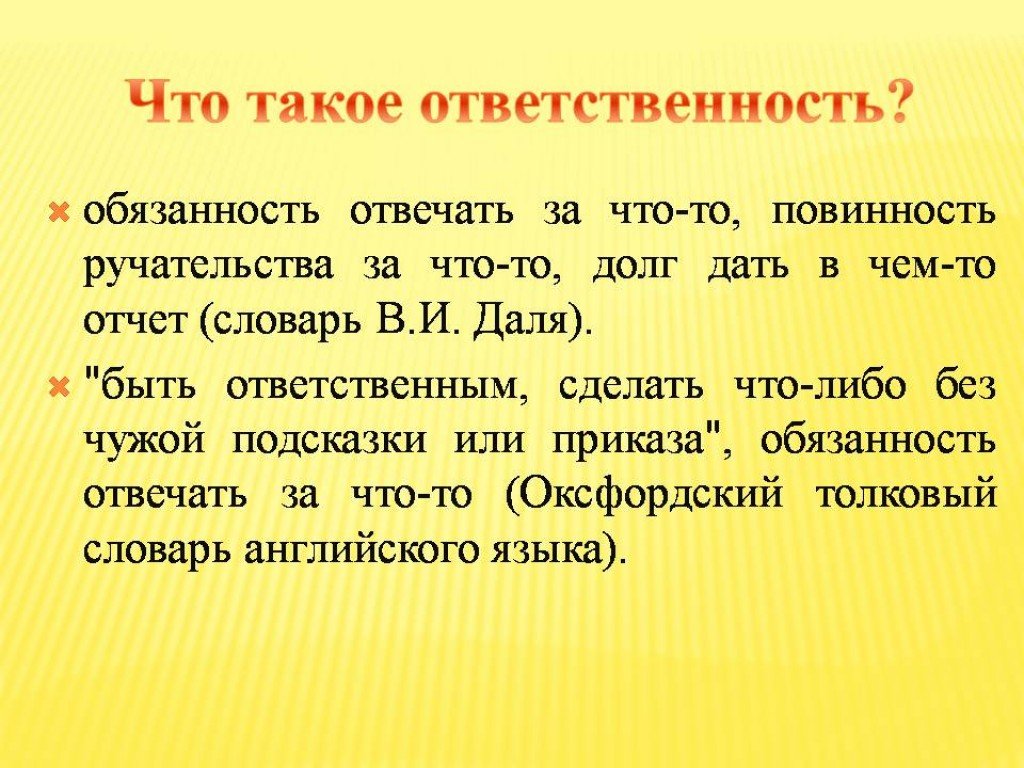 Что такое ответственность?

обязанность отвечать за что-то, повинность ручательства за что-то, долг дать в чем-то отчет (словарь В.И. Даля).

"быть ответственным, сделать что-либо без чужой подсказки или приказа", обязанность отвечать за что-то (Оксфордский толковый словарь английского языка).